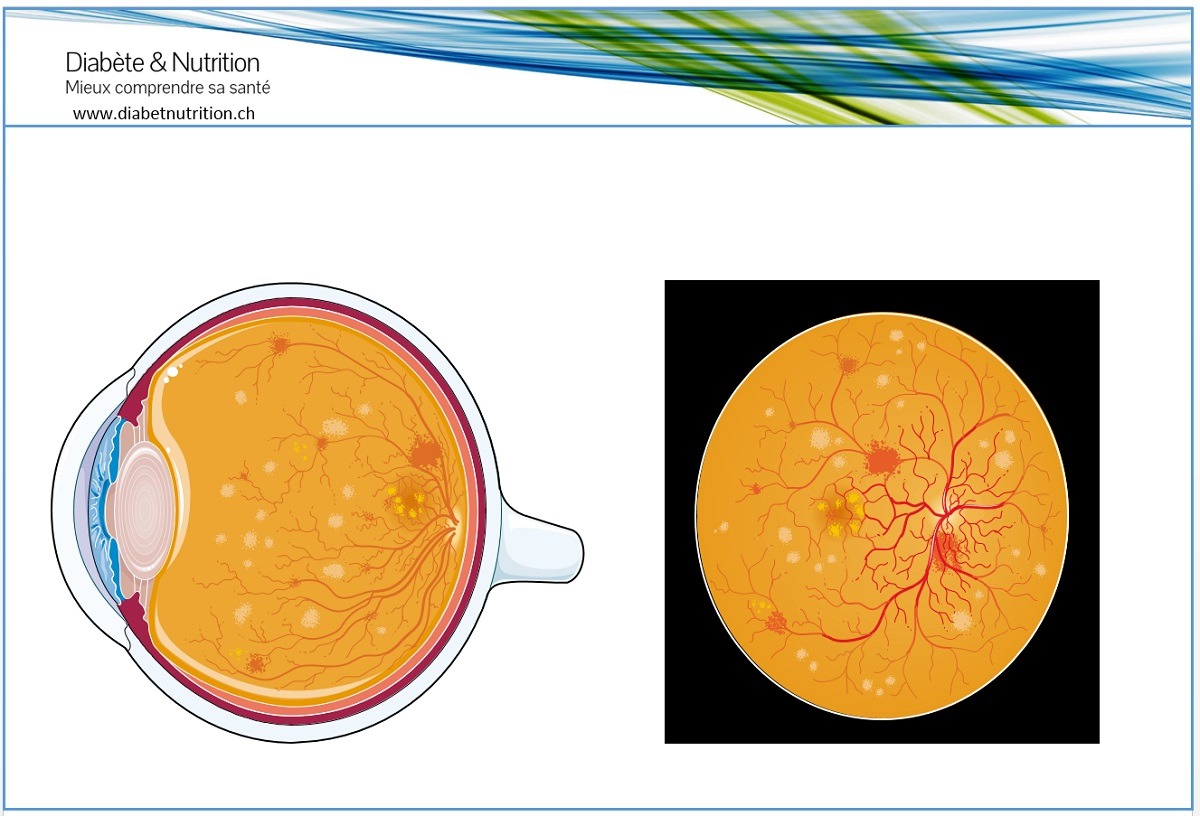 Diabète & Nutrition
Mieux comprendre sa santé
www.diabetnutrition.ch